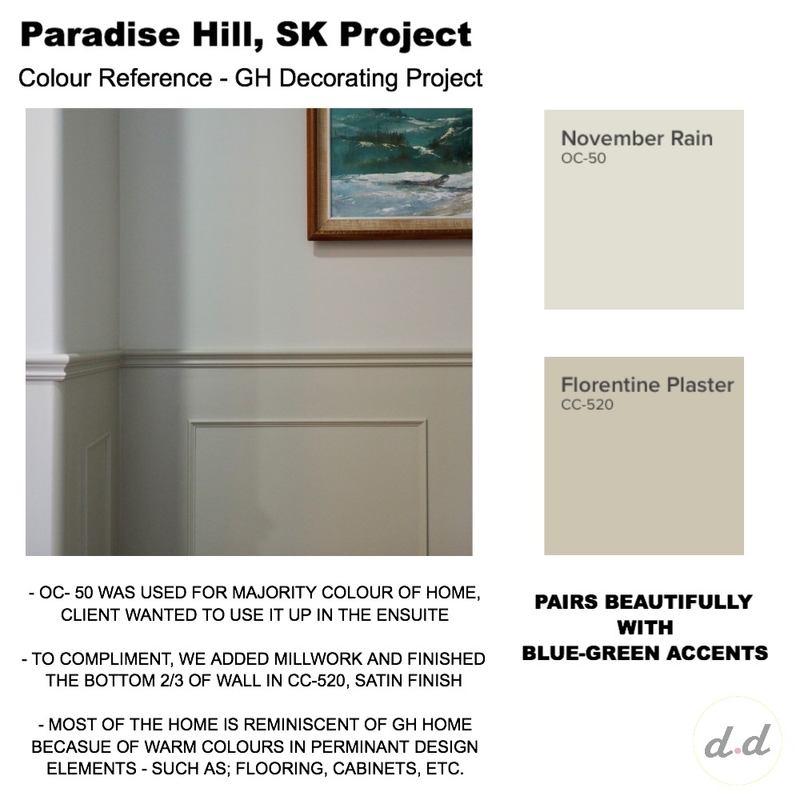 Paradise Hill, SK Project

Colour Reference - GH Decorating Project

November Rain
OC-50

Florentine Plaster
CC-520

- OC- 50 WAS USED FOR MAJORITY COLOUR OF HOME, CLIENT WANTED TO USE IT UP IN THE ENSUITE

- TO COMPLIMENT, WE ADDED MILLWORK AND FINISHED THE BOTTOM 2/3 OF WALL IN CC-520, SATIN FINISH

- MOST OF THE HOME IS REMINISCENT OF GH HOME BECASUE OF WARM COLOURS IN PERMINANT DESIGN ELEMENTS - SUCH AS; FLOORING, CABINETS, ETC.

PAIRS BEAUTIFULLY WITH BLUE-GREEN ACCENTS

d.d